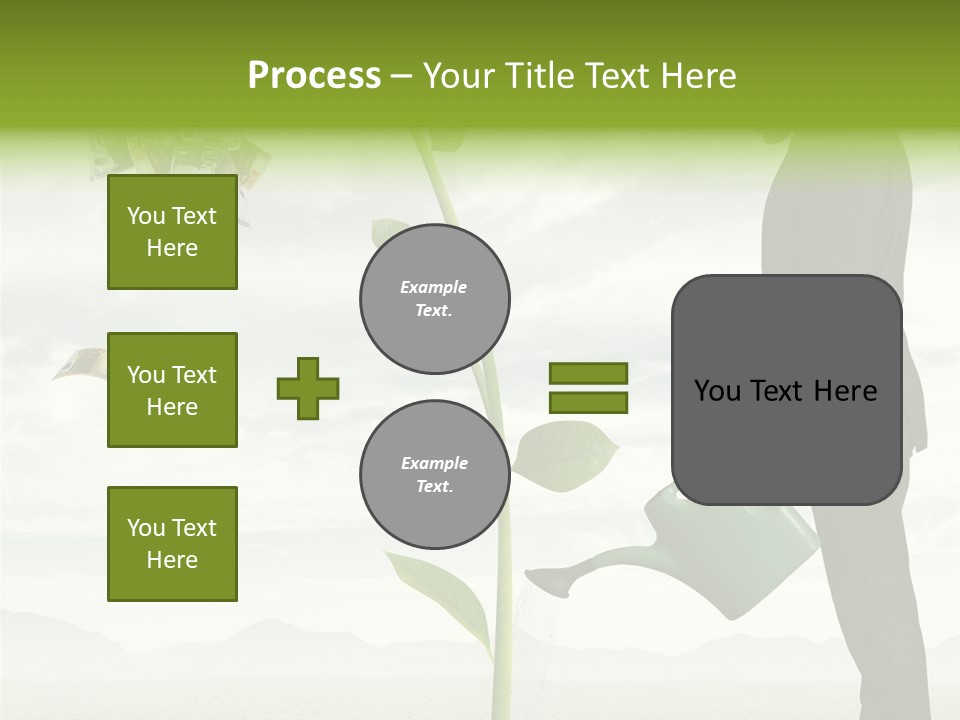 Process – Your Title Text Here

You Text Here

You Text Here

You Text Here

Example Text.

Example Text.

You Text Here